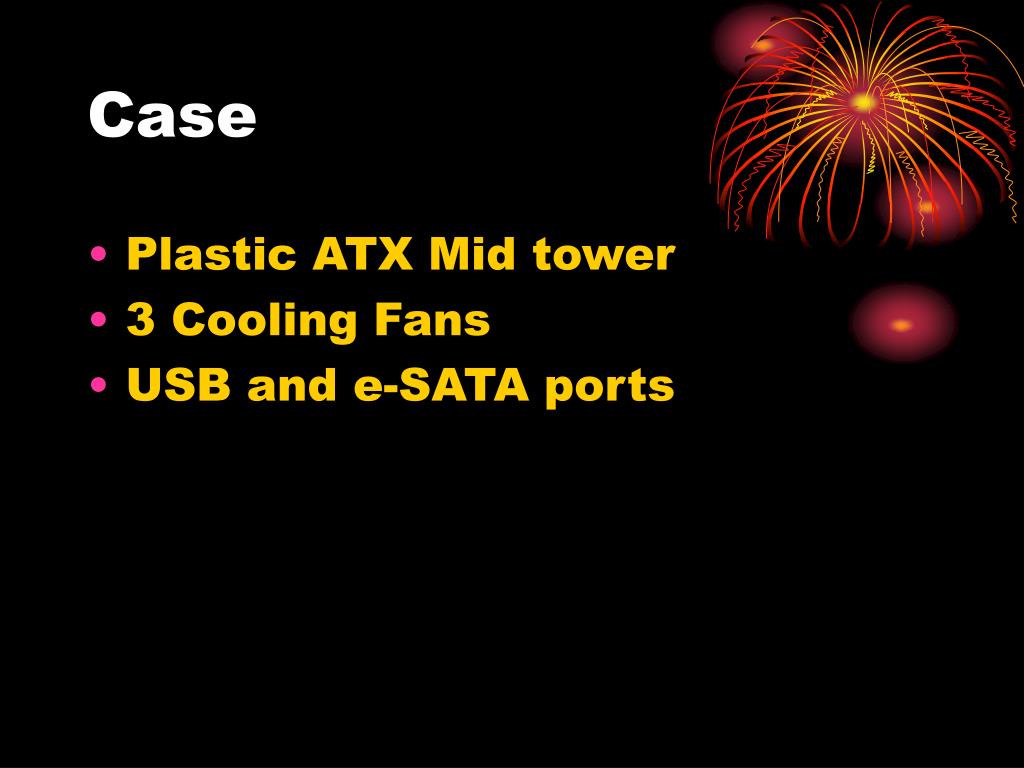 Case

• Plastic ATX Mid tower
• 3 Cooling Fans
• USB and e-SATA ports